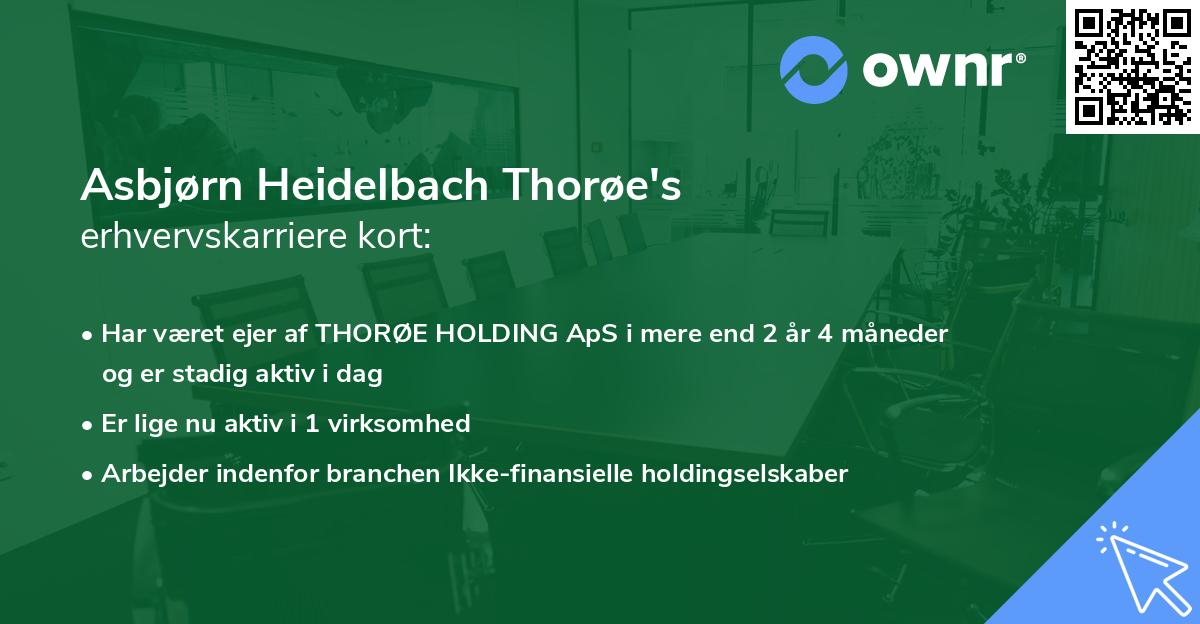 ownr®

Asbjørn Heidelbach Thorøe's
erhvervskarriere kort:

• Har været ejer af THORØE HOLDING ApS i mere end 2 år 4 måneder og er stadig aktiv i dag

• Er lige nu aktiv i 1 virksomhed

• Arbejder indenfor branchen Ikke-finansielle holdingselskaber